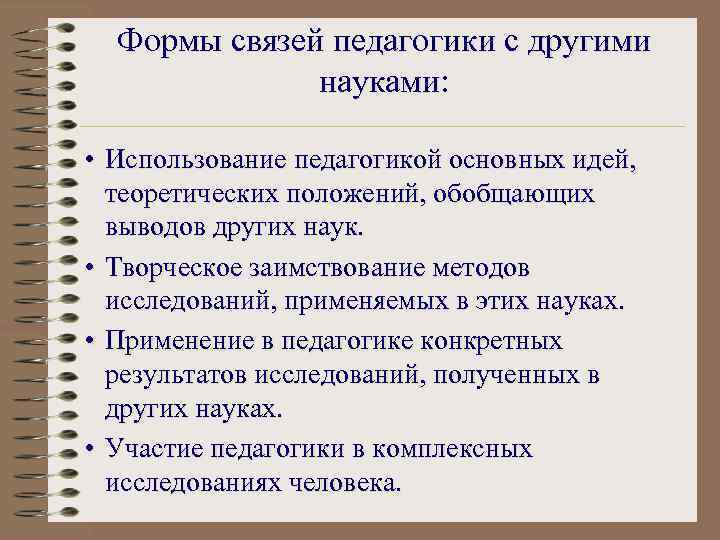 Формы связей педагогики с другими науками:

• Использование педагогикой основных идей, теоретических положений, обобщающих выводов других наук.
• Творческое заимствование методов исследований, применяемых в этих науках.
• Применение в педагогике конкретных результатов исследований, полученных в других науках.
• Участие педагогики в комплексных исследованиях человека.